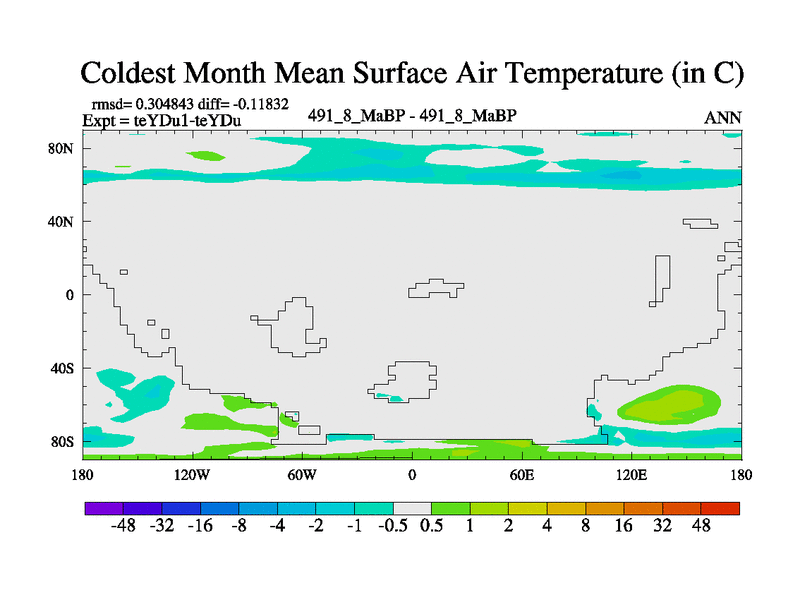 Coldest Month Mean Surface Air Temperature (in C)

rmsd= 0.304843 diff= -0.11832
Expt = teYDu1-teYDu

491_8_MaBP - 491_8_MaBP

ANN

80N
40N
0
40S
80S

180
120W
60W
0
60E
120E
180

-48 -32 -16 -8 -4 -2 -1 -0.5 0.5 1 2 4 8 16 32 48